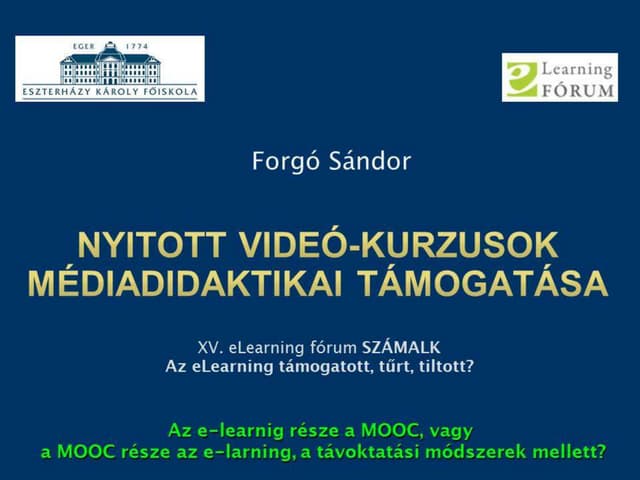 EGER 1774
ESZTERHÁZY KÁROLY FŐISKOLA

e Learning FÓRUM

Forgó Sándor

NYITOTT VIDEÓ-KURZUSOK MÉDIADIDAKTIKAI TÁMOGATÁSA

XV. eLearning fórum SZÁMALK
Az eLearning támogatott, tűrt, tiltott?

Az e-learnig része a MOOC, vagy a MOOC része az e-larning, a távoktatási módszerek mellett?